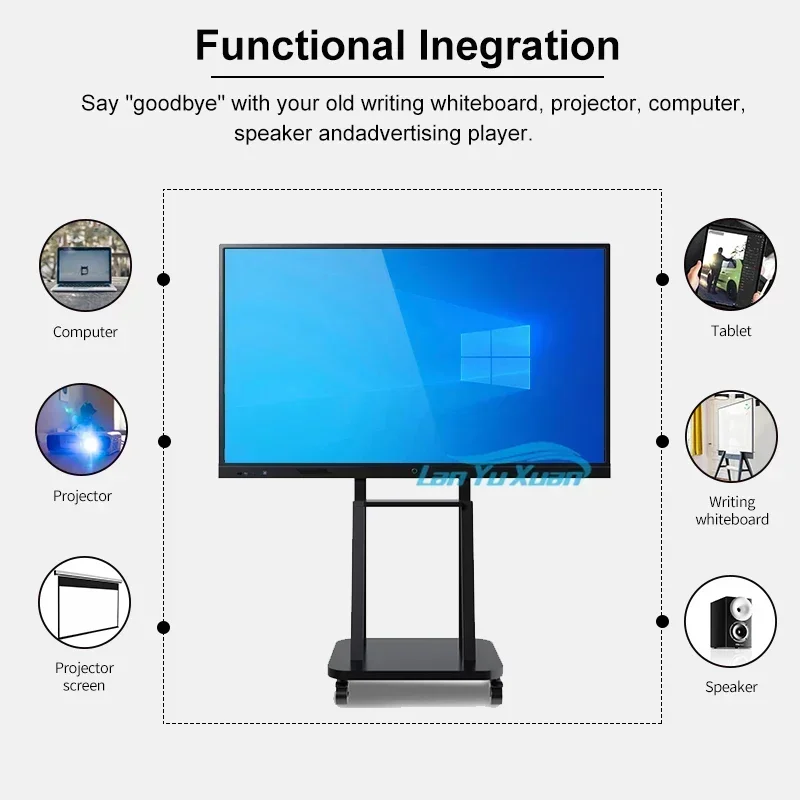 Functional Inegration

Say "goodbye" with your old writing whiteboard, projector, computer, speaker andadvertising player.

Computer

Projector

Projector screen

Lan Yu Xuan

Tablet

Writing whiteboard

Speaker